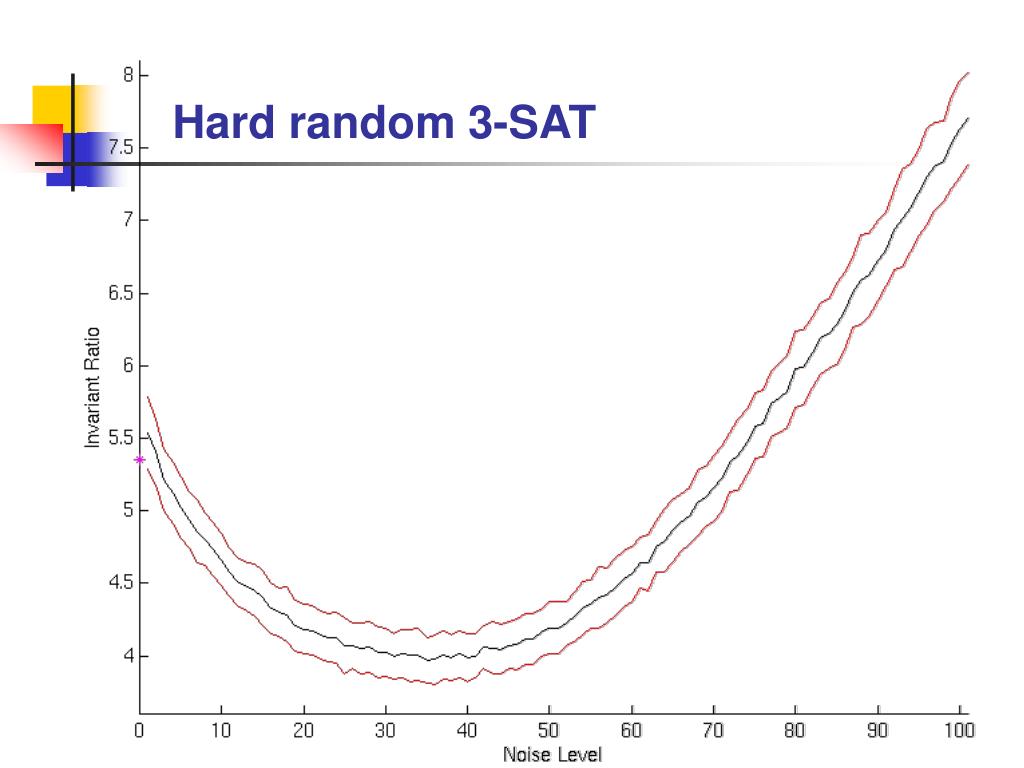 Hard random 3-SAT

8
7.5
7
6.5
6
5.5
5
4.5
4

Invariant Ratio

0 10 20 30 40 50 60 70 80 90 100

Noise Level